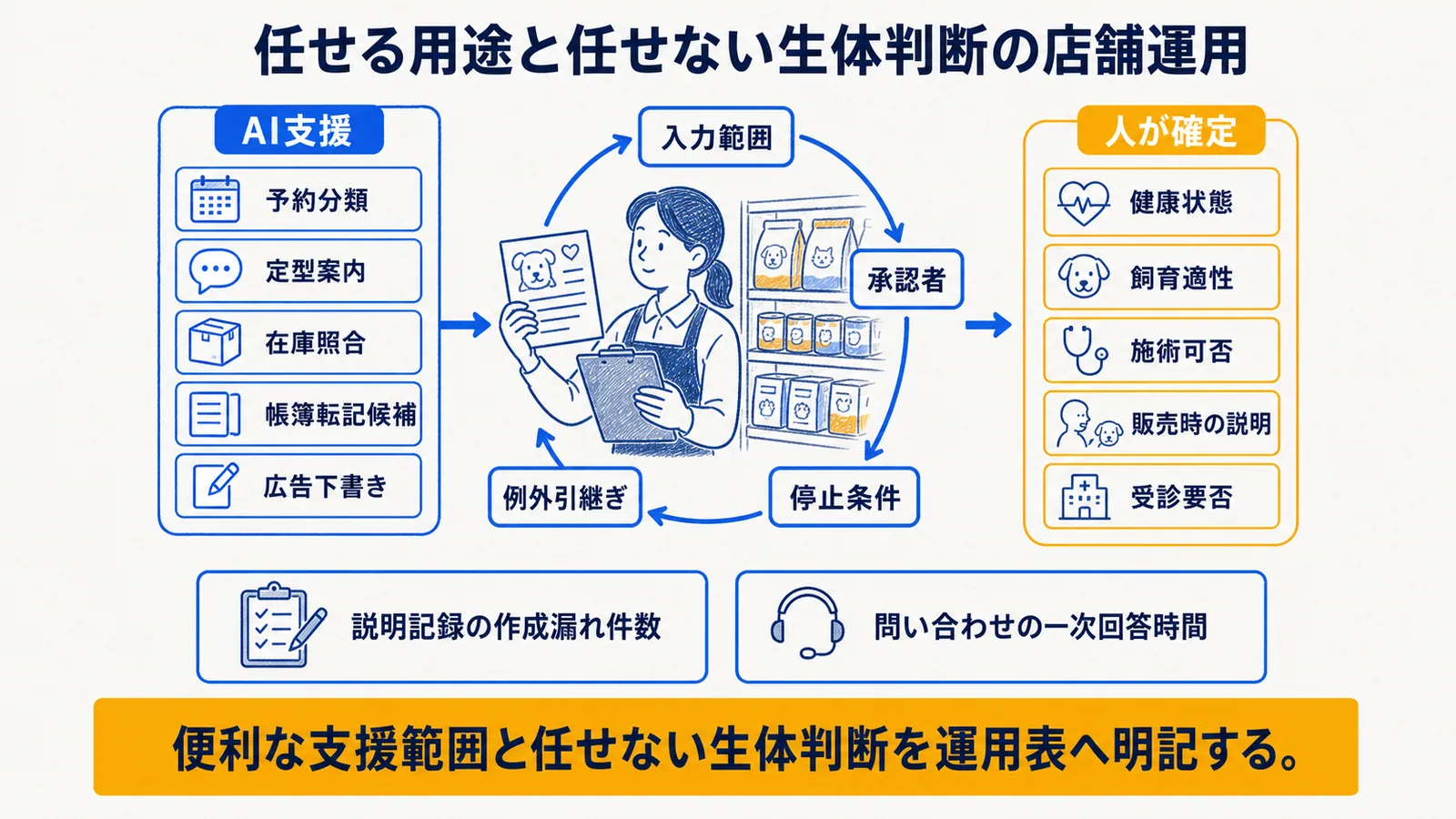 任せる用途と任せない生体判断の店舗運用

AI支援

予約分類

定型案内

在庫照合

帳簿転記候補

広告下書き

入力範囲

承認者

停止条件

例外引継ぎ

人が確定

健康状態

飼育適性

施術可否

販売時の説明

受診要否

説明記録の作成漏れ件数

問い合わせの一次回答時間

便利な支援範囲と任せない生体判断を運用表へ明記する。